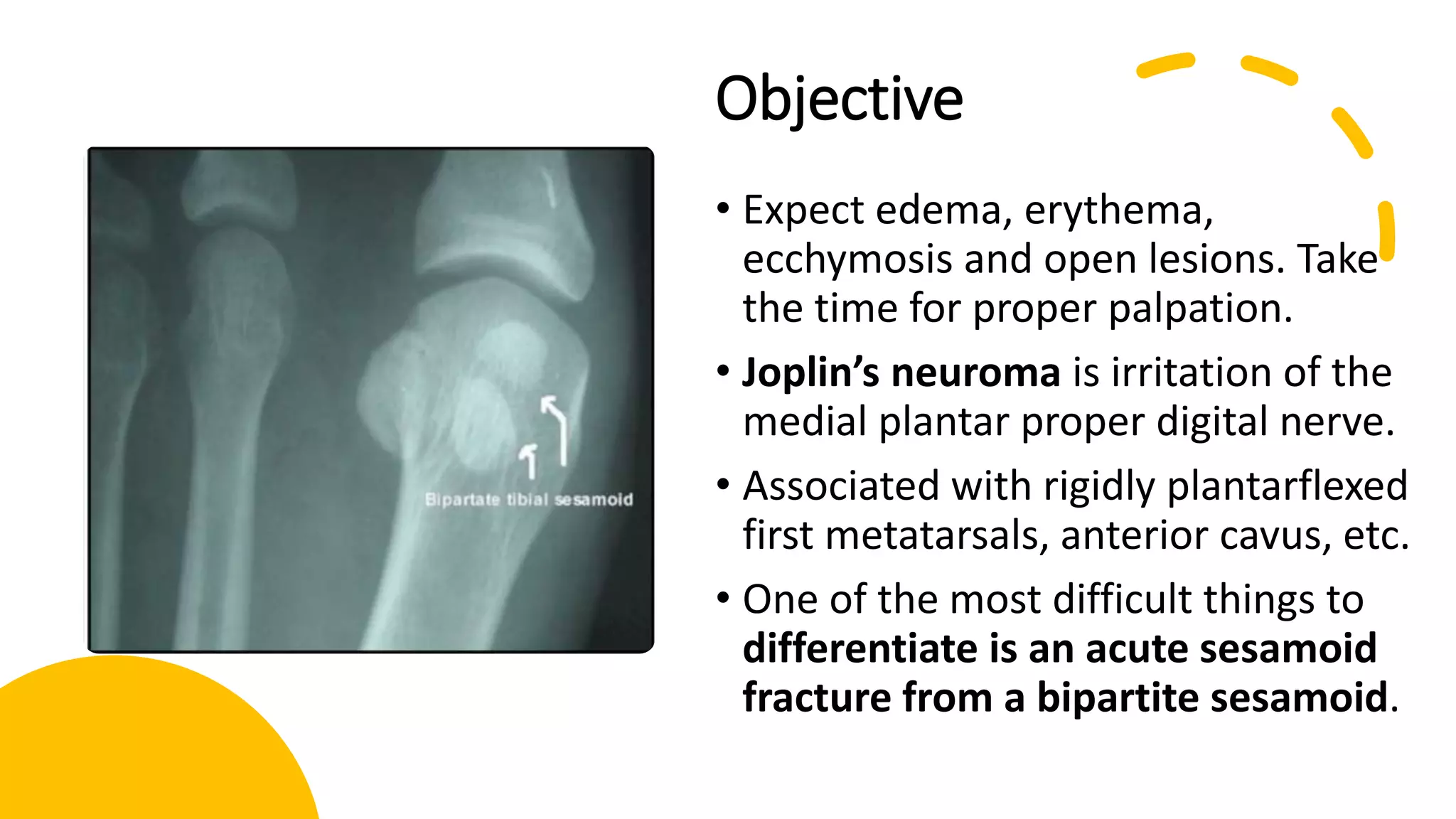 Bipartate tibial sesamoid

Objective

• Expect edema, erythema, ecchymosis and open lesions. Take the time for proper palpation.

• Joplin's neuroma is irritation of the medial plantar proper digital nerve.

• Associated with rigidly plantarflexed first metatarsals, anterior cavus, etc.

• One of the most difficult things to differentiate is an acute sesamoid fracture from a bipartite sesamoid.